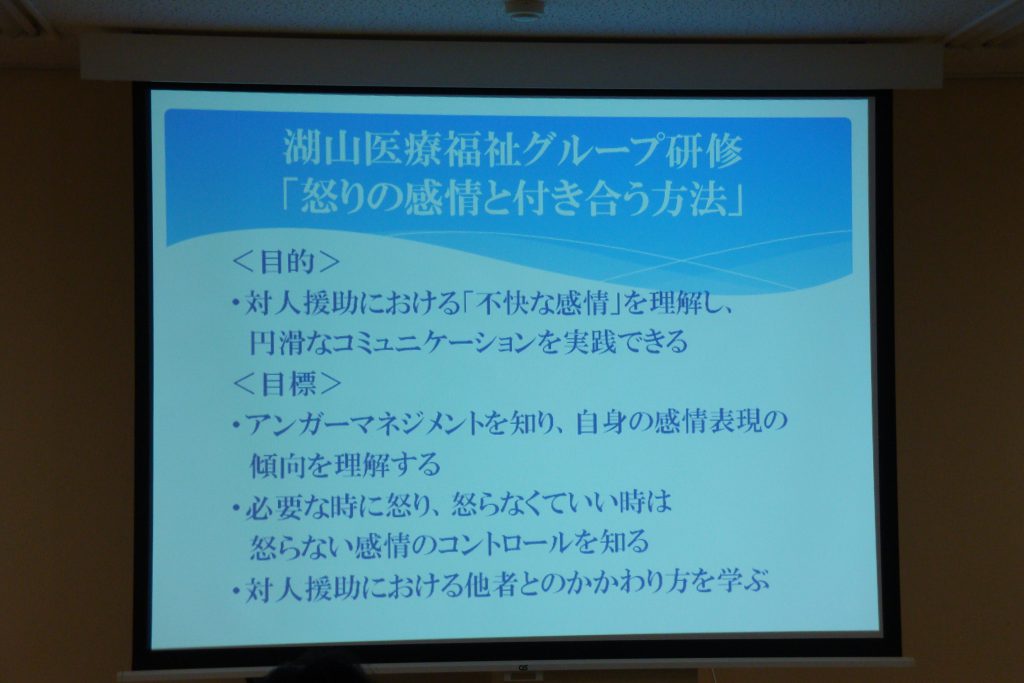 湖山医療福祉グループ研修
「怒りの感情と付き合う方法」

＜目的＞
・対人援助における「不快な感情」を理解し、円滑なコミュニケーションを実践できる

＜目標＞
・アンガーマネジメントを知り、自身の感情表現の傾向を理解する
・必要な時に怒り、怒らなくていい時は怒らない感情のコントロールを知る
・対人援助における他者とのかかわり方を学ぶ